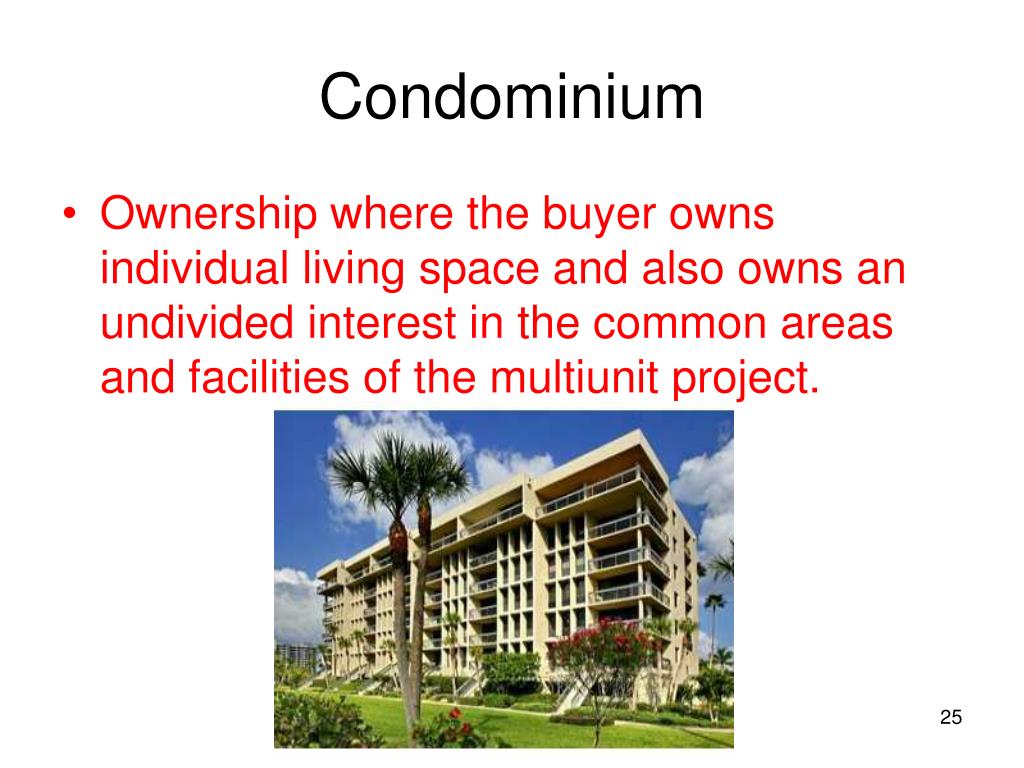 Condominium

• Ownership where the buyer owns individual living space and also owns an undivided interest in the common areas and facilities of the multiunit project.

25